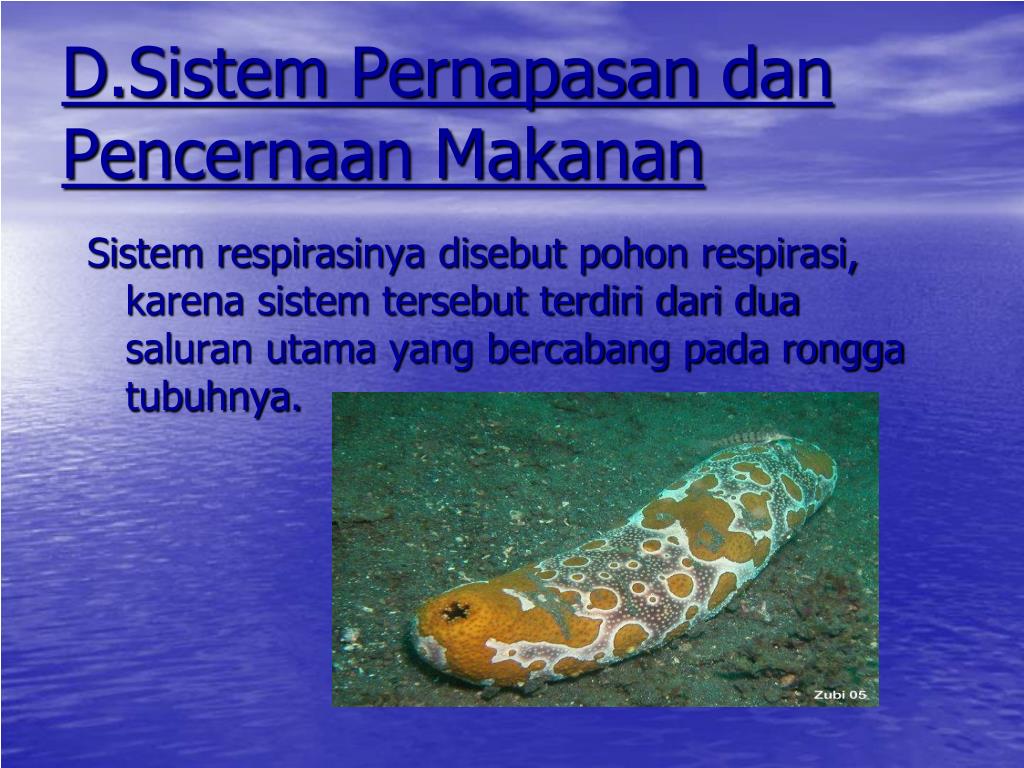 D.Sistem Pernapasan dan Pencernaan Makanan

Sistem respirasinya disebut pohon respirasi, karena sistem tersebut terdiri dari dua saluran utama yang bercabang pada rongga tubuhnya.

Zubi 05